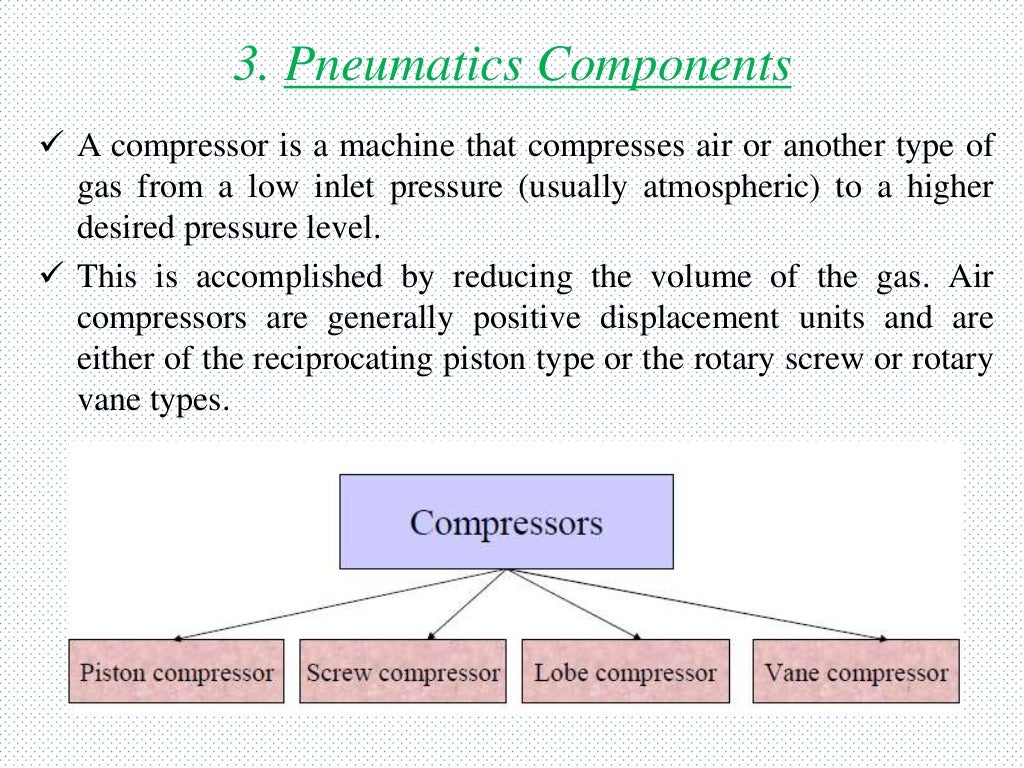 3. Pneumatics Components

✓ A compressor is a machine that compresses air or another type of gas from a low inlet pressure (usually atmospheric) to a higher desired pressure level.

✓ This is accomplished by reducing the volume of the gas. Air compressors are generally positive displacement units and are either of the reciprocating piston type or the rotary screw or rotary vane types.

Compressors

Piston compressor

Screw compressor

Lobe compressor

Vane compressor